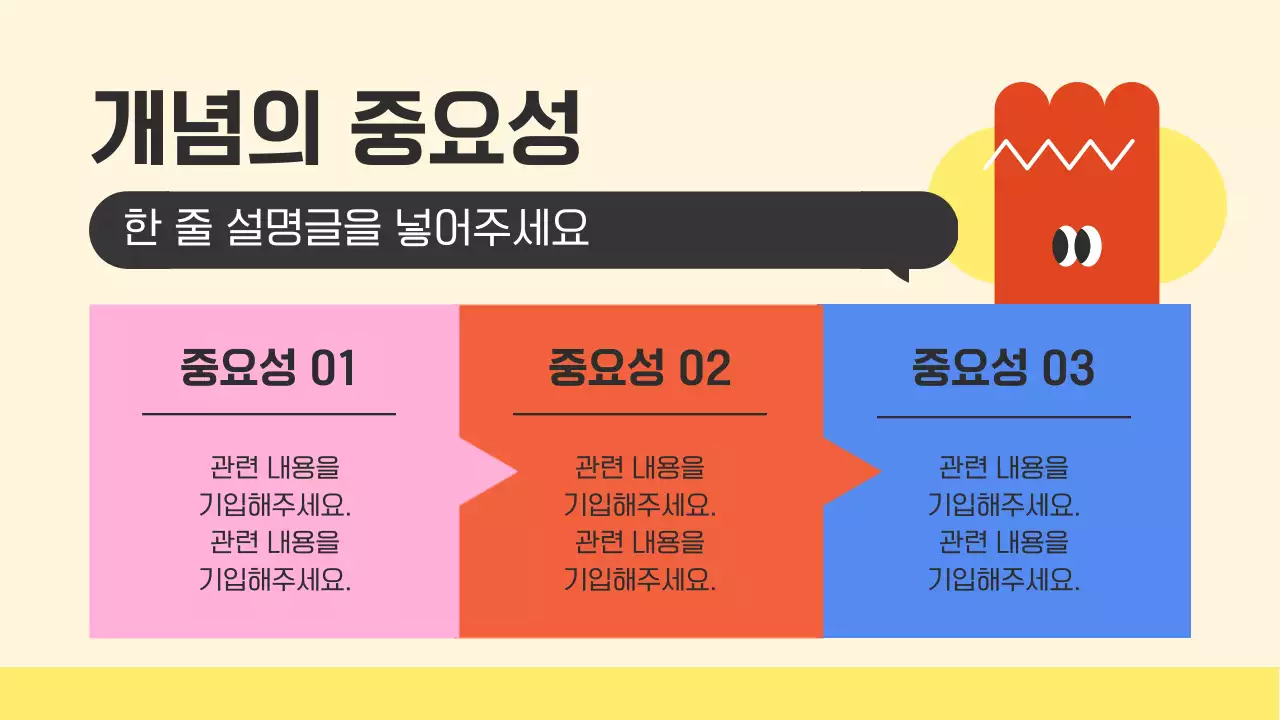 개념의 중요성

한 줄 설명글을 넣어주세요

중요성 01

관련 내용을 기입해주세요. 관련 내용을 기입해주세요.

중요성 02

관련 내용을 기입해주세요. 관련 내용을 기입해주세요.

중요성 03

관련 내용을 기입해주세요. 관련 내용을 기입해주세요.